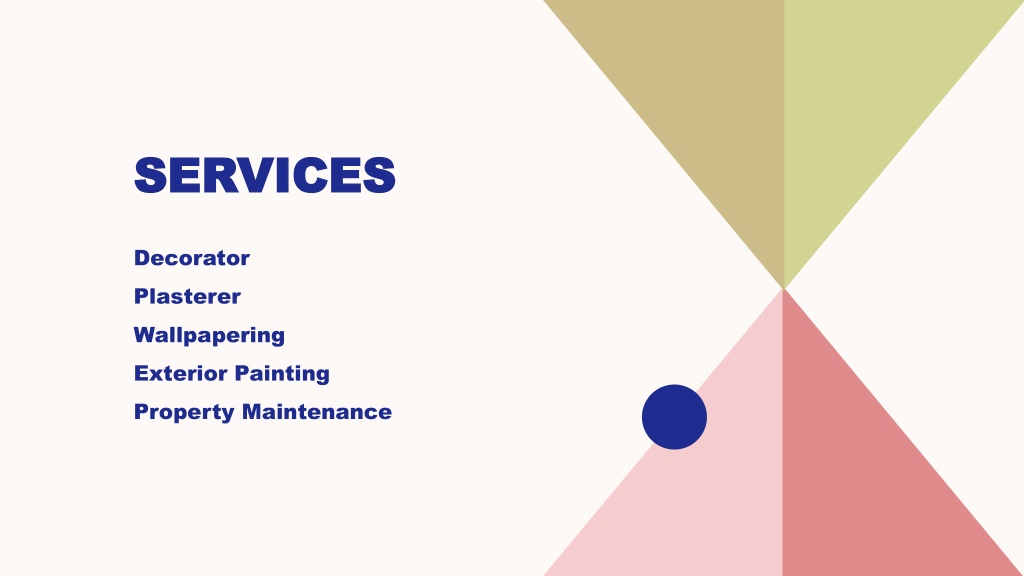 SERVICES

Decorator
Plasterer
Wallpapering
Exterior Painting
Property Maintenance